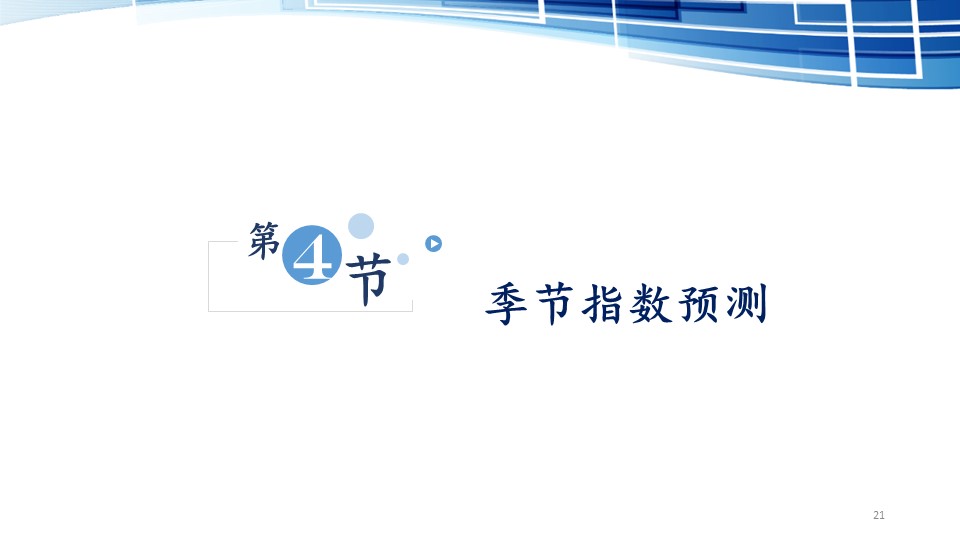 第4节

季节指数预测

21